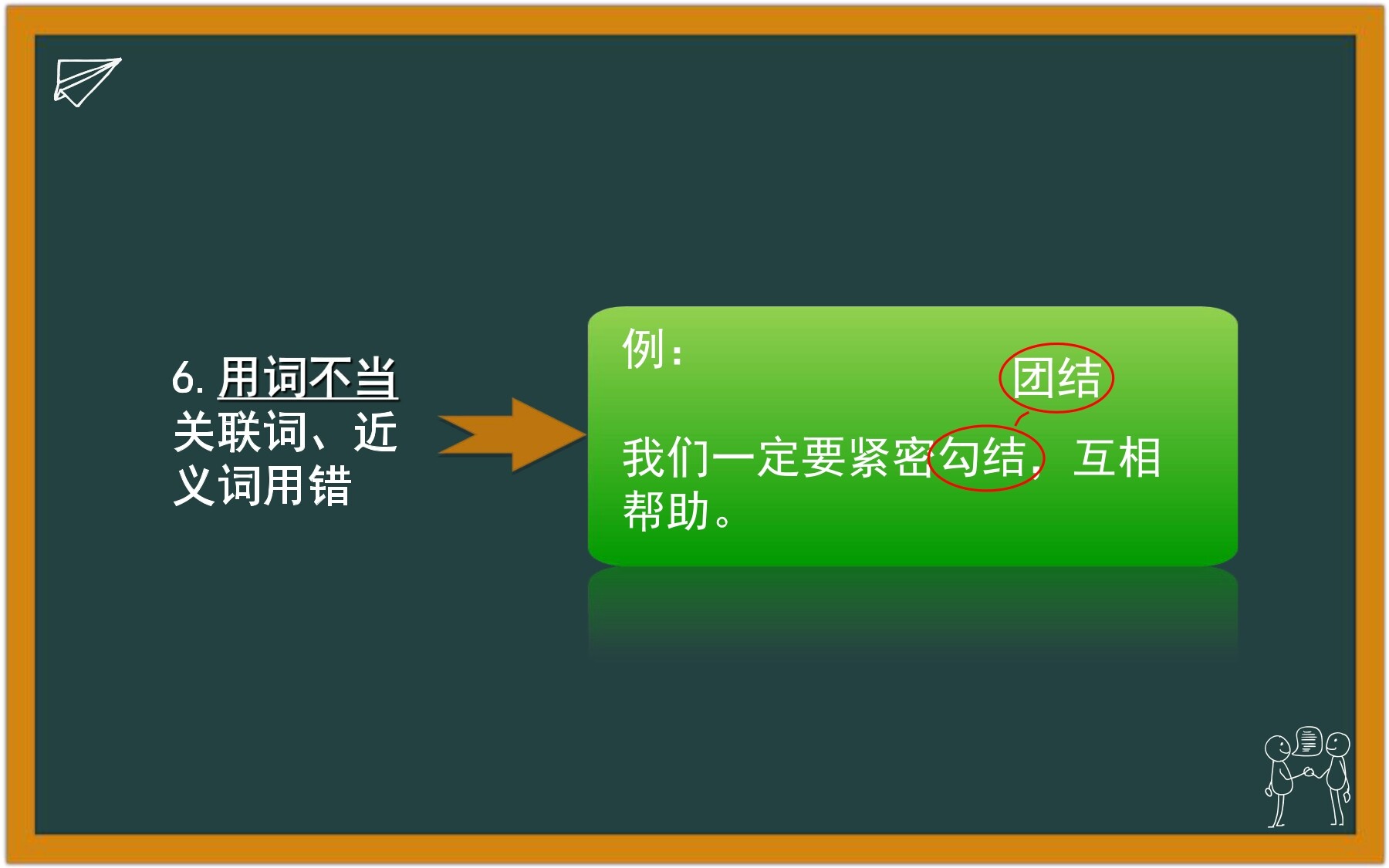 6. 用词不当
关联词、近义词用错

例：

团结

我们一定要紧密勾结，互相帮助。